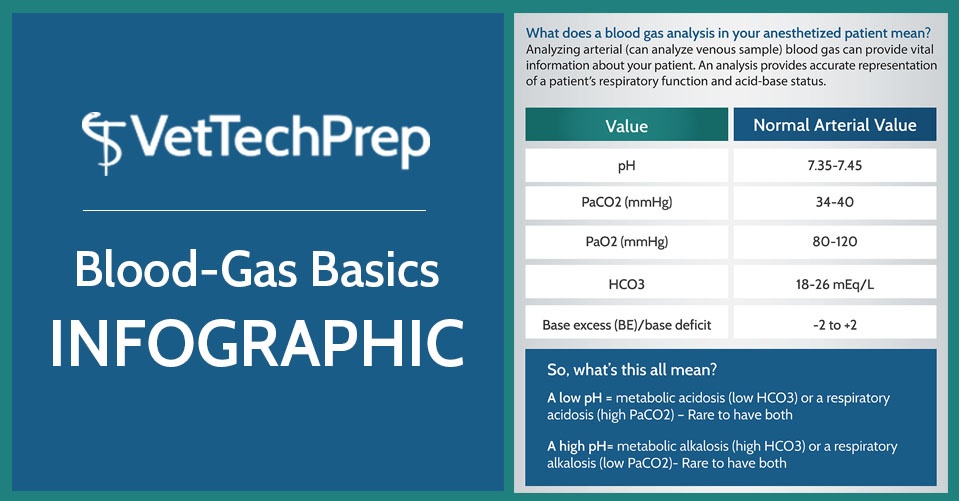 VetTechPrep

Blood-Gas Basics

INFOGRAPHIC

What does a blood gas analysis in your anesthetized patient mean?

Analyzing arterial (can analyze venous sample) blood gas can provide vital information about your patient. An analysis provides accurate representation of a patient's respiratory function and acid-base status.

| Value | Normal Arterial Value |
|---|---|
| pH | 7.35-7.45 |
| PaCO2 (mmHg) | 34-40 |
| PaO2 (mmHg) | 80-120 |
| HCO3 | 18-26 mEq/L |
| Base excess (BE)/base deficit | -2 to +2 |

So, what's this all mean?

A low pH = metabolic acidosis (low HCO3) or a respiratory acidosis (high PaCO2) – Rare to have both

A high pH= metabolic alkalosis (high HCO3) or a respiratory alkalosis (low PaCO2)- Rare to have both